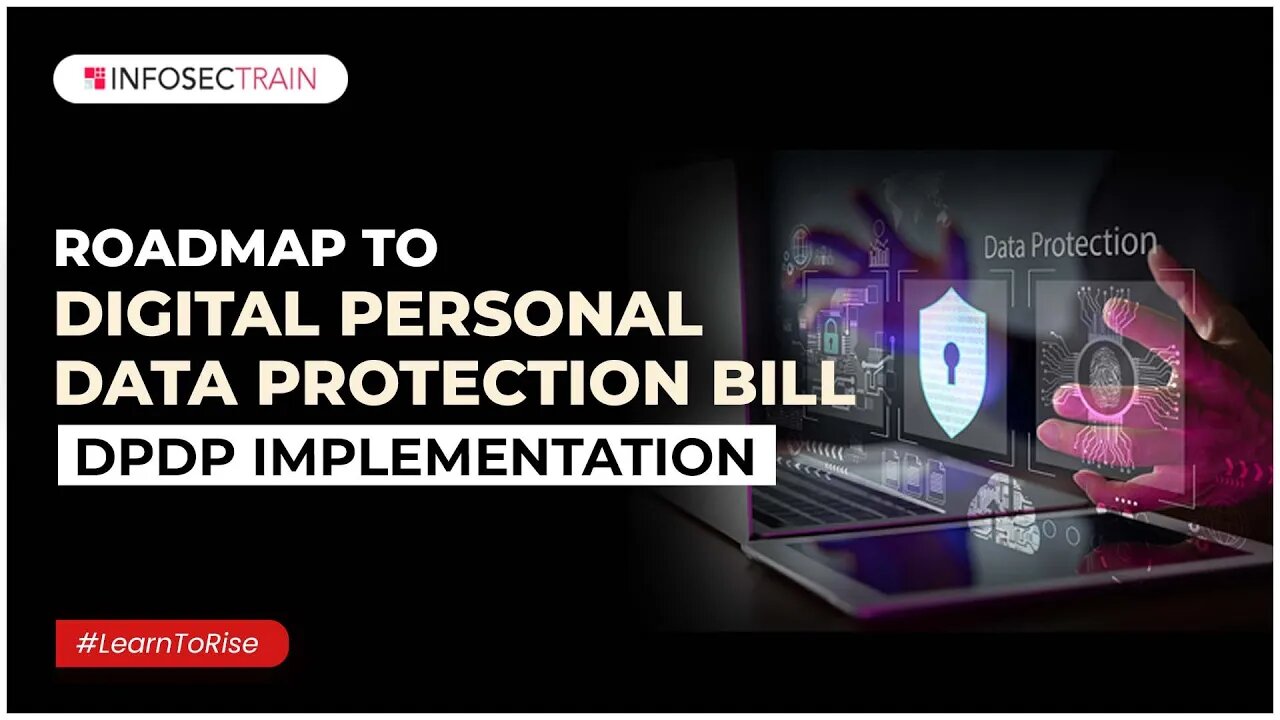 INFOSECTRAIN

ROADMAP TO
DIGITAL PERSONAL
DATA PROTECTION BILL
DPDP IMPLEMENTATION

Data Protection

#LearnToRise